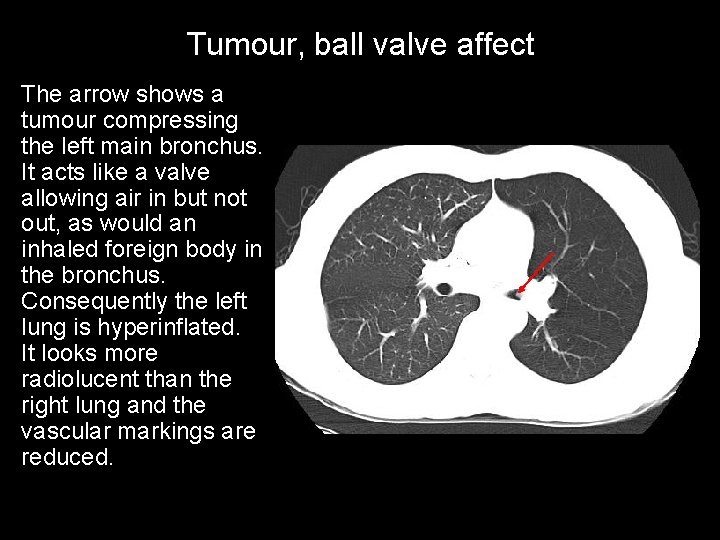 Tumour, ball valve affect

The arrow shows a tumour compressing the left main bronchus. It acts like a valve allowing air in but not out, as would an inhaled foreign body in the bronchus. Consequently the left lung is hyperinflated. It looks more radiolucent than the right lung and the vascular markings are reduced.